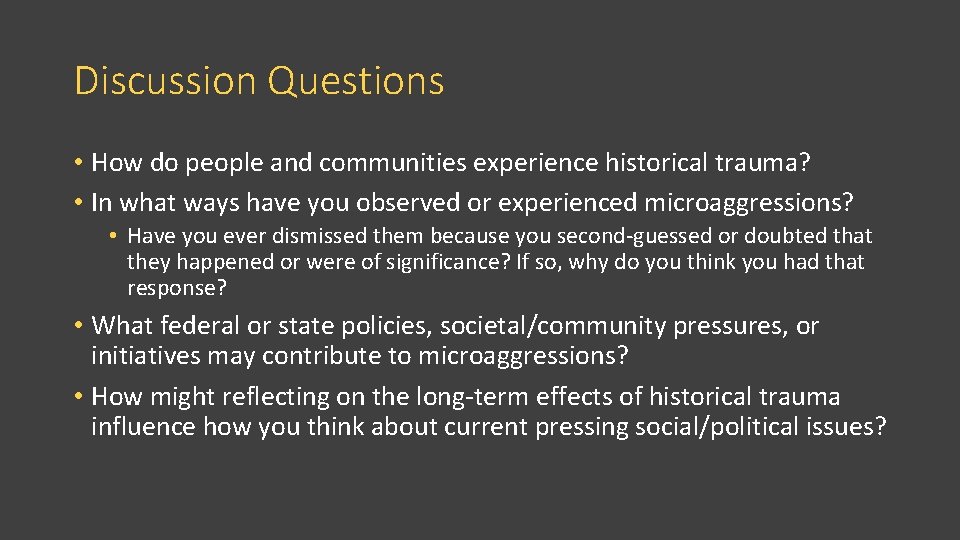 Discussion Questions

• How do people and communities experience historical trauma?
• In what ways have you observed or experienced microaggressions?
  • Have you ever dismissed them because you second-guessed or doubted that they happened or were of significance? If so, why do you think you had that response?
• What federal or state policies, societal/community pressures, or initiatives may contribute to microaggressions?
• How might reflecting on the long-term effects of historical trauma influence how you think about current pressing social/political issues?